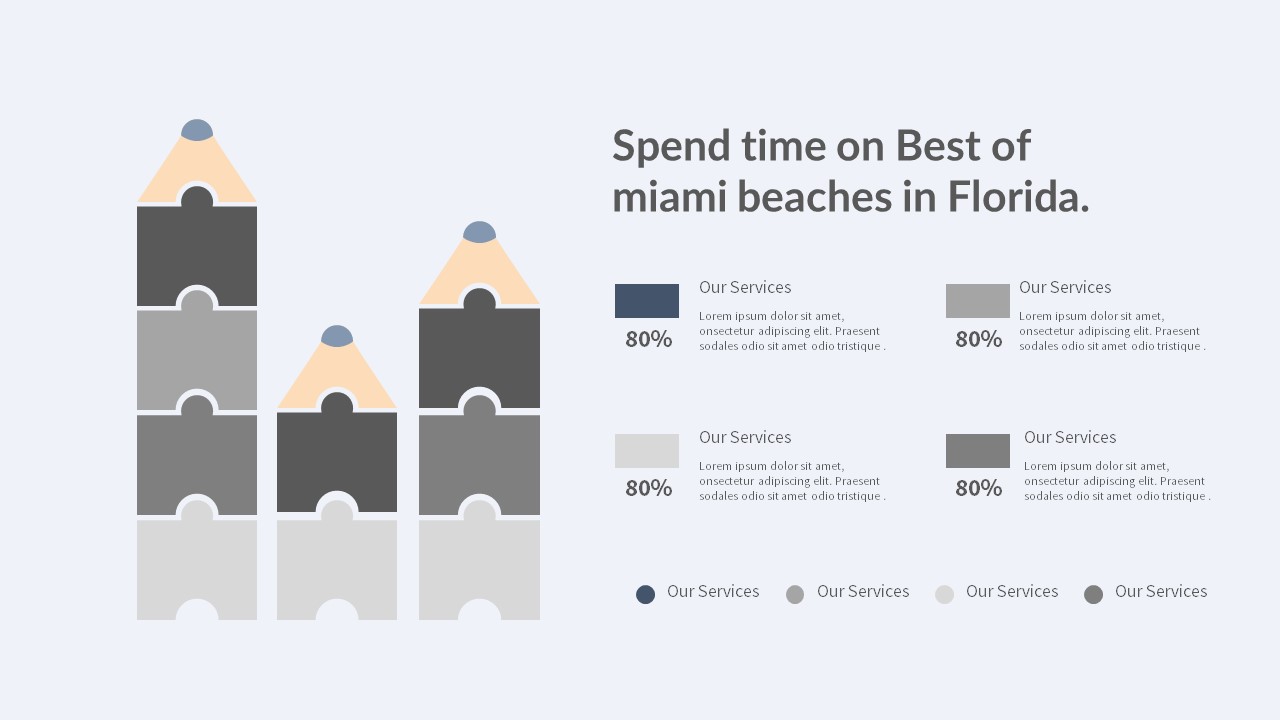 Spend time on Best of miami beaches in Florida.

80%
Our Services
Lorem ipsum dolor sit amet, onsectetur adipiscing elit. Praesent sodales odio sit amet odio tristique .

80%
Our Services
Lorem ipsum dolor sit amet, onsectetur adipiscing elit. Praesent sodales odio sit amet odio tristique .

80%
Our Services
Lorem ipsum dolor sit amet, onsectetur adipiscing elit. Praesent sodales odio sit amet odio tristique .

80%
Our Services
Lorem ipsum dolor sit amet, onsectetur adipiscing elit. Praesent sodales odio sit amet odio tristique .

Our Services Our Services Our Services Our Services